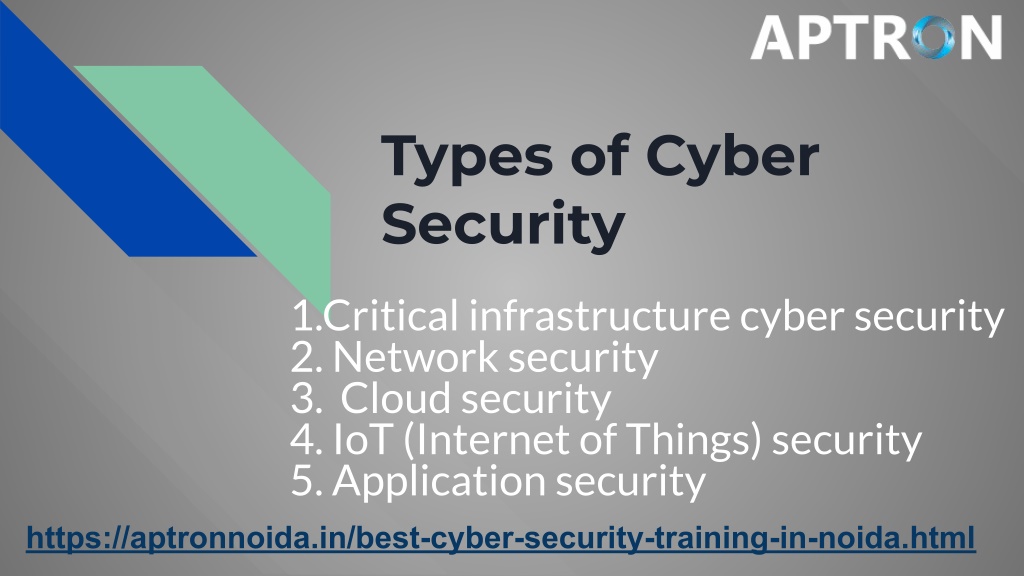 APTRON

Types of Cyber Security

1.Critical infrastructure cyber security
2. Network security
3. Cloud security
4. IoT (Internet of Things) security
5. Application security

https://aptronnoida.in/best-cyber-security-training-in-noida.html